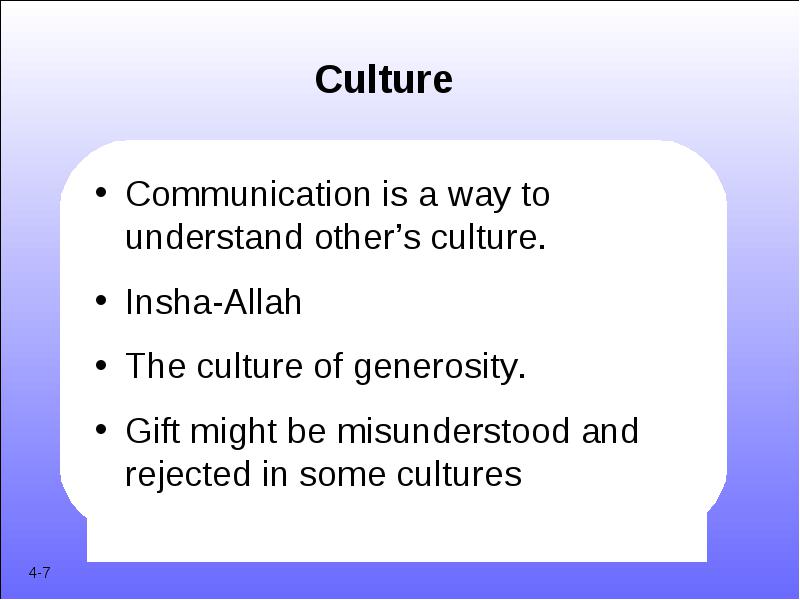 Culture

• Communication is a way to understand other’s culture.

• Insha-Allah

• The culture of generosity.

• Gift might be misunderstood and rejected in some cultures

4-7